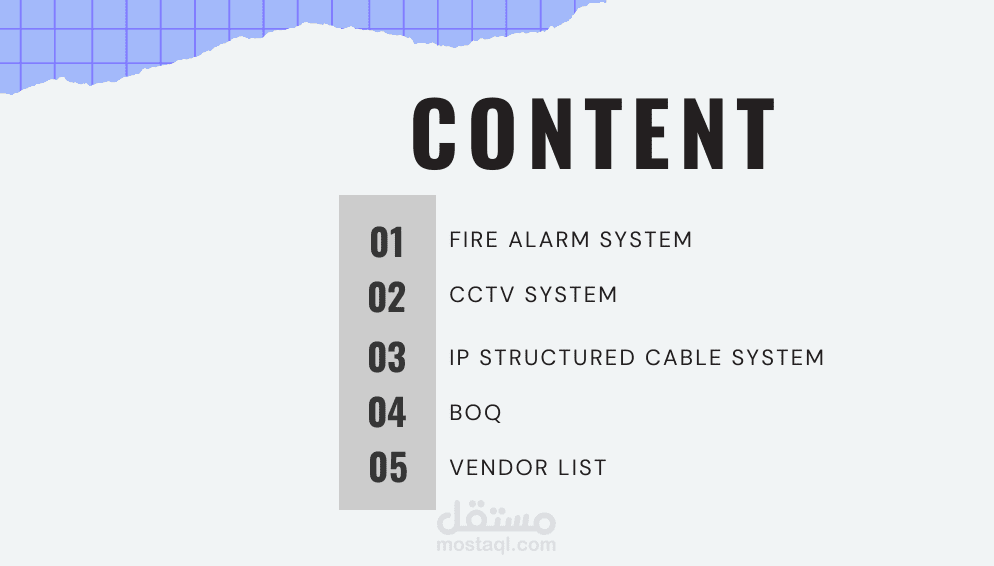 CONTENT

01 FIRE ALARM SYSTEM
02 CCTV SYSTEM
03 IP STRUCTURED CABLE SYSTEM
04 BOQ
05 VENDOR LIST

مستقل
mostaql.com